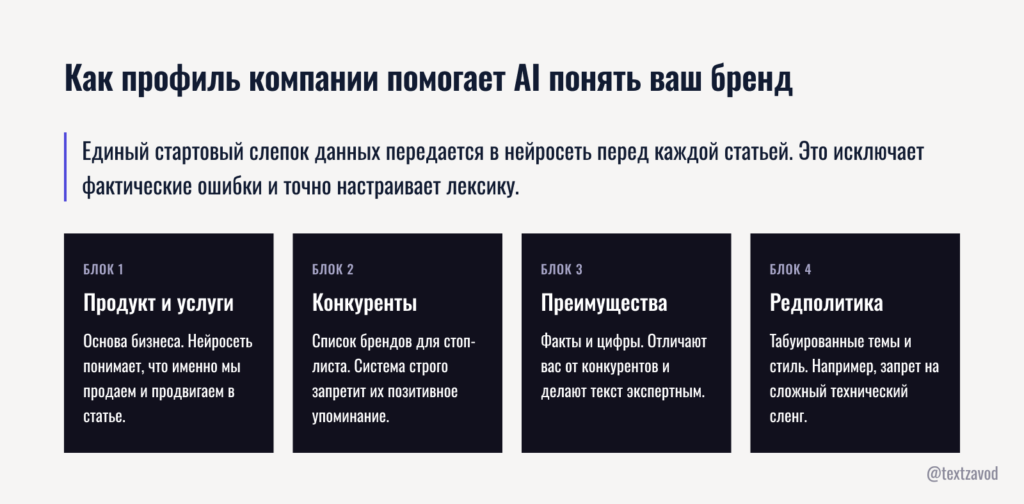 Как профиль компании помогает AI понять ваш бренд

Единый стартовый слепок данных передается в нейросеть перед каждой статьей. Это исключает фактические ошибки и точно настраивает лексику.

БЛОК 1

Продукт и услуги

Основа бизнеса. Нейросеть понимает, что именно мы продаем и продвигаем в статье.

БЛОК 2

Конкуренты

Список брендов для стоп-листа. Система строго запретит их позитивное упоминание.

БЛОК 3

Преимущества

Факты и цифры. Отличают вас от конкурентов и делают текст экспертным.

БЛОК 4

Редполитика

Табуированные темы и стиль. Например, запрет на сложный технический сленг.

@textzavod